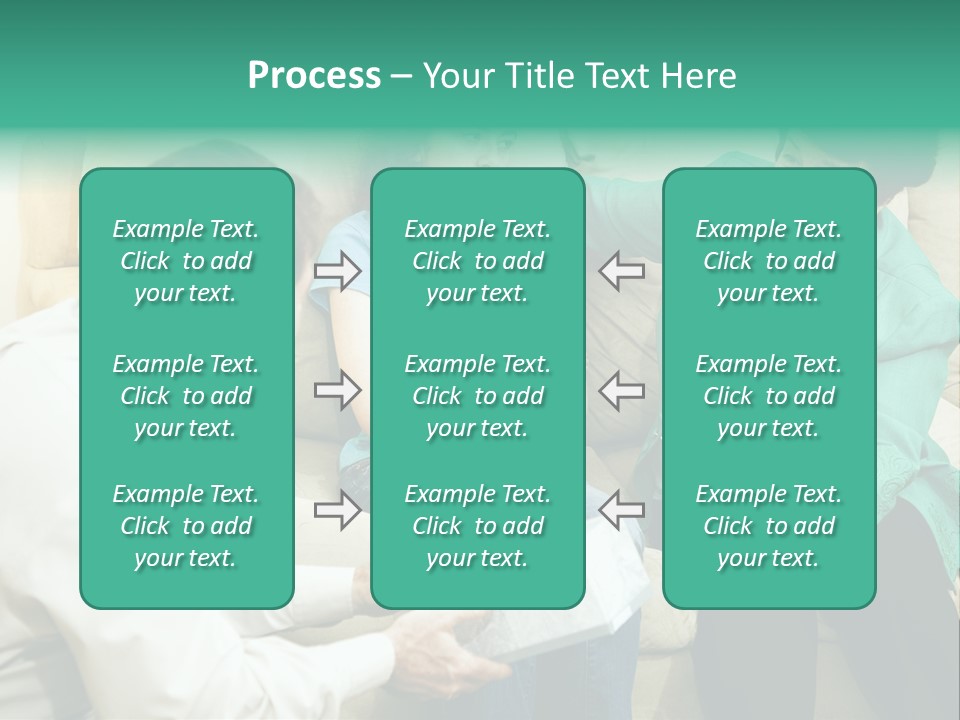 Process – Your Title Text Here

Example Text. Click to add your text.

Example Text. Click to add your text.

Example Text. Click to add your text.

Example Text. Click to add your text.

Example Text. Click to add your text.

Example Text. Click to add your text.

Example Text. Click to add your text.

Example Text. Click to add your text.

Example Text. Click to add your text.